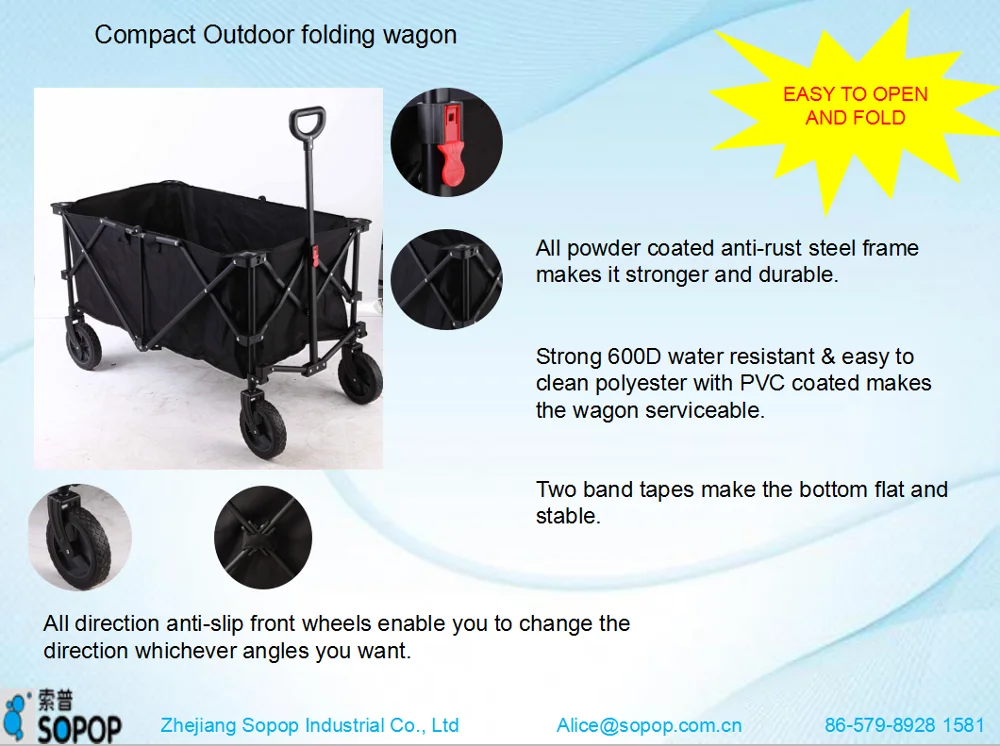 Compact Outdoor folding wagon

EASY TO OPEN AND FOLD

All powder coated anti-rust steel frame makes it stronger and durable.

Strong 600D water resistant & easy to clean polyester with PVC coated makes the wagon serviceable.

Two band tapes make the bottom flat and stable.

All direction anti-slip front wheels enable you to change the direction whichever angles you want.

索普 SOPOP

Zhejiang Sopop Industrial Co., Ltd

Alice@sopop.com.cn

86-579-8928 1581